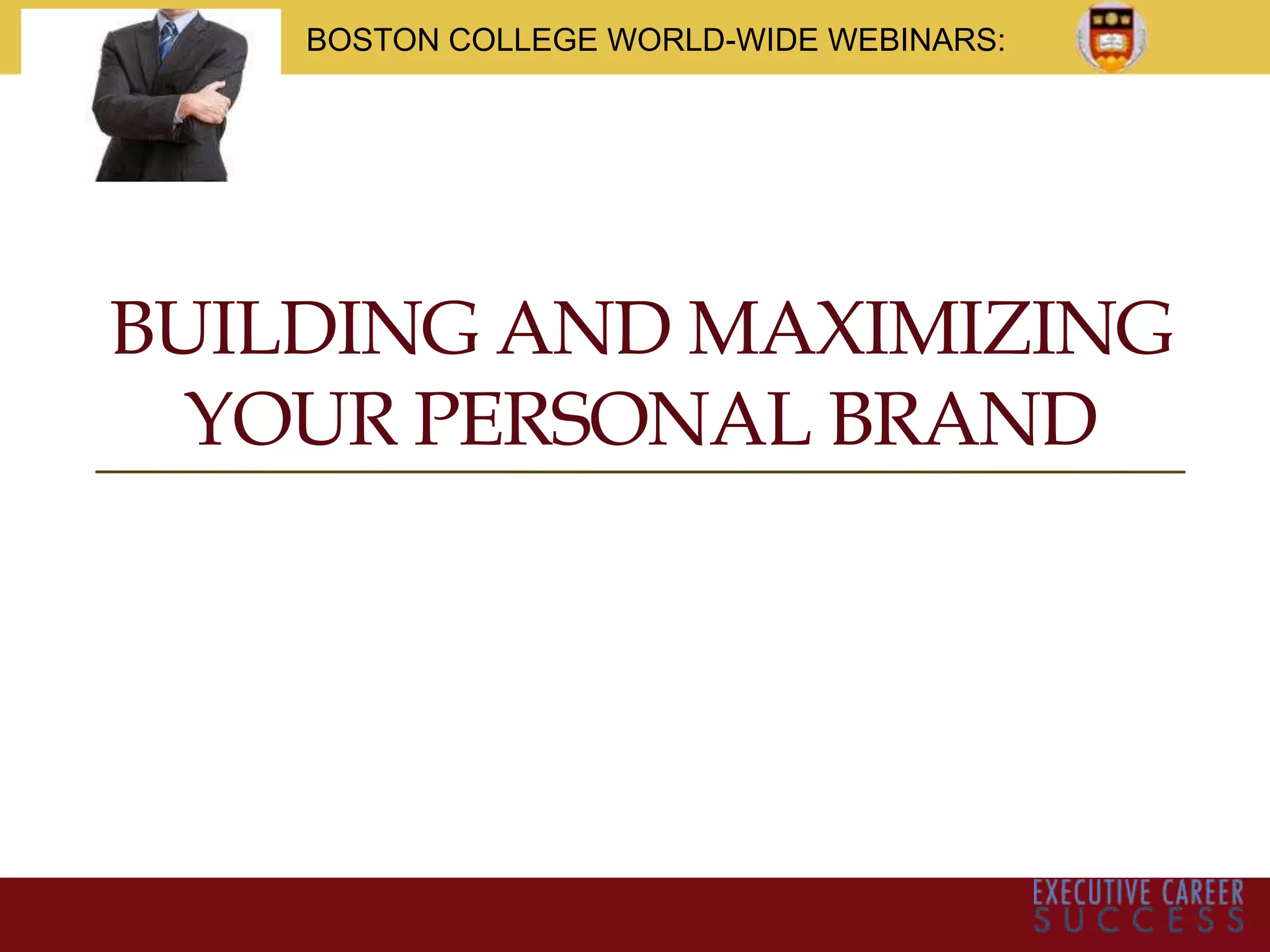 BOSTON COLLEGE WORLD-WIDE WEBINARS:

BUILDING AND MAXIMIZING YOUR PERSONAL BRAND

EXECUTIVE CAREER SUCCESS